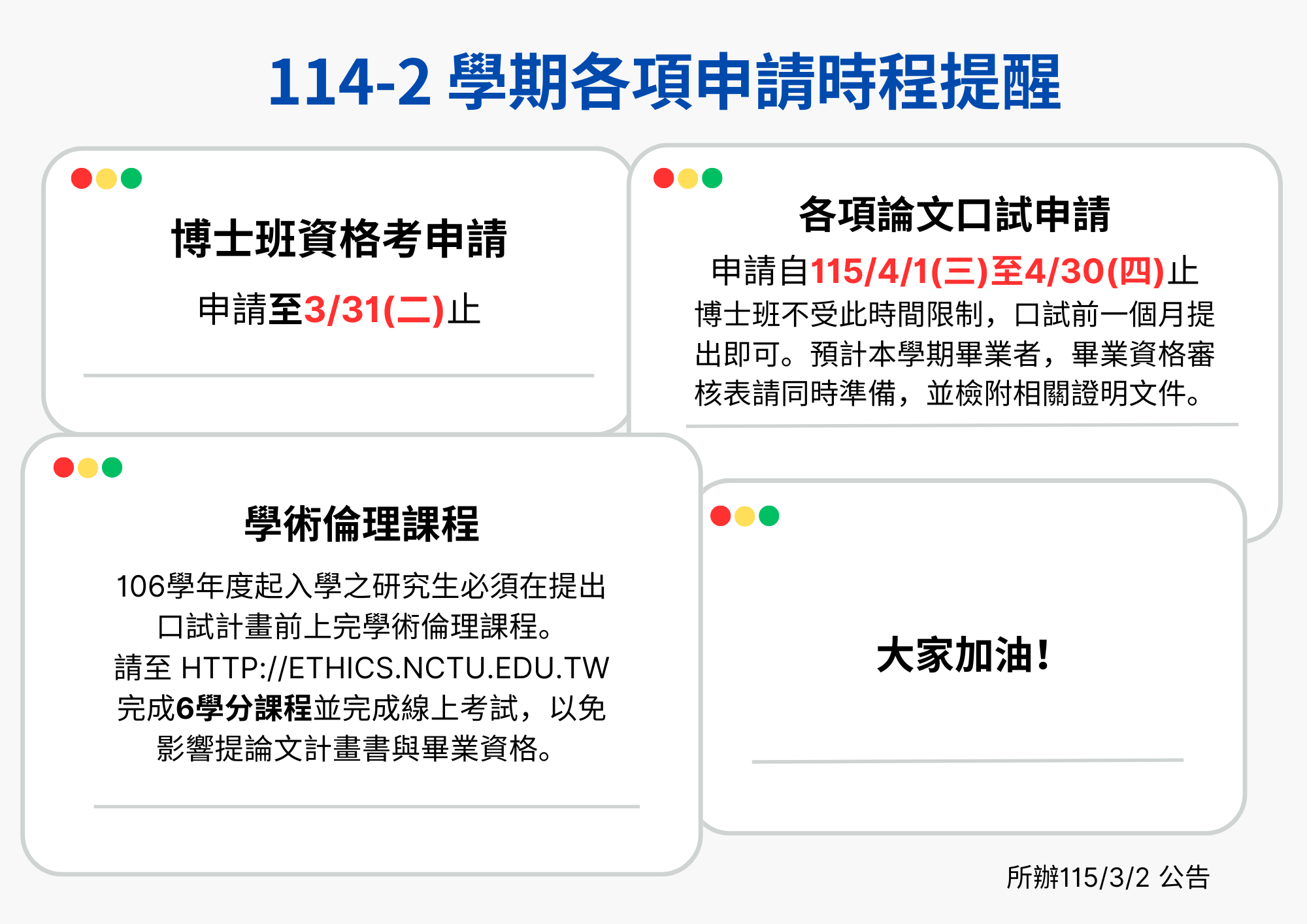 114-2 學期各項申請時程提醒

博士班資格考申請

申請至3/31(二)止

各項論文口試申請

申請自115/4/1(三)至4/30(四)止

博士班不受此時間限制，口試前一個月提出即可。預計本學期畢業者，畢業資格審核表請同時準備，並檢附相關證明文件。

學術倫理課程

106學年度起入學之研究生必須在提出口試計畫前上完學術倫理課程。
請至 HTTP://ETHICS.NCTU.EDU.TW 完成6學分課程並完成線上考試，以免影響提論文計畫書與畢業資格。

大家加油!

所辦115/3/2 公告